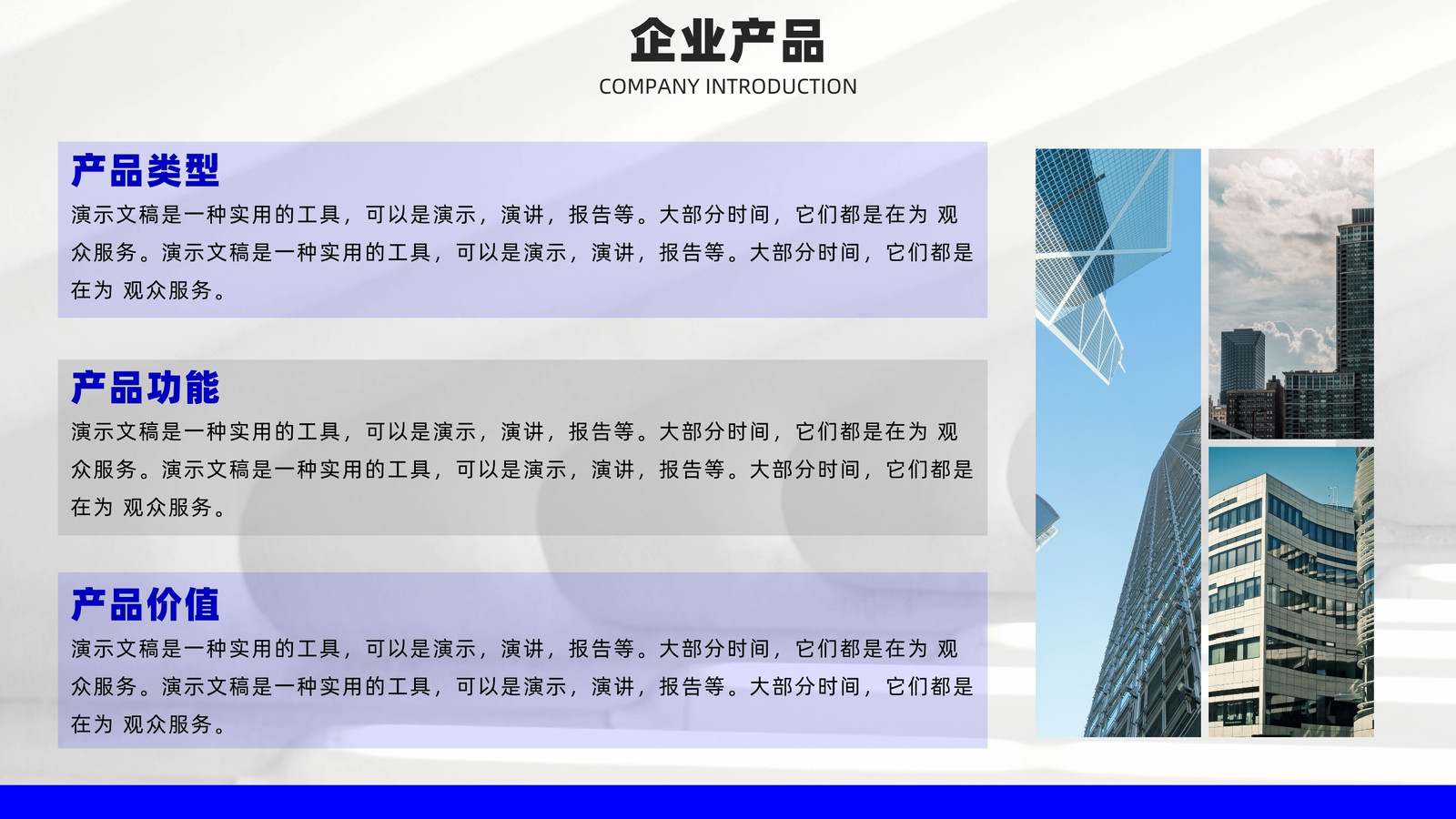 企业产品
COMPANY INTRODUCTION

产品类型
演示文稿是一种实用的工具，可以是演示，演讲，报告等。大部分时间，它们都是在为 观众服务。演示文稿是一种实用的工具，可以是演示，演讲，报告等。大部分时间，它们都是在为 观众服务。

产品功能
演示文稿是一种实用的工具，可以是演示，演讲，报告等。大部分时间，它们都是在为 观众服务。演示文稿是一种实用的工具，可以是演示，演讲，报告等。大部分时间，它们都是在为 观众服务。

产品价值
演示文稿是一种实用的工具，可以是演示，演讲，报告等。大部分时间，它们都是在为 观众服务。演示文稿是一种实用的工具，可以是演示，演讲，报告等。大部分时间，它们都是在为 观众服务。